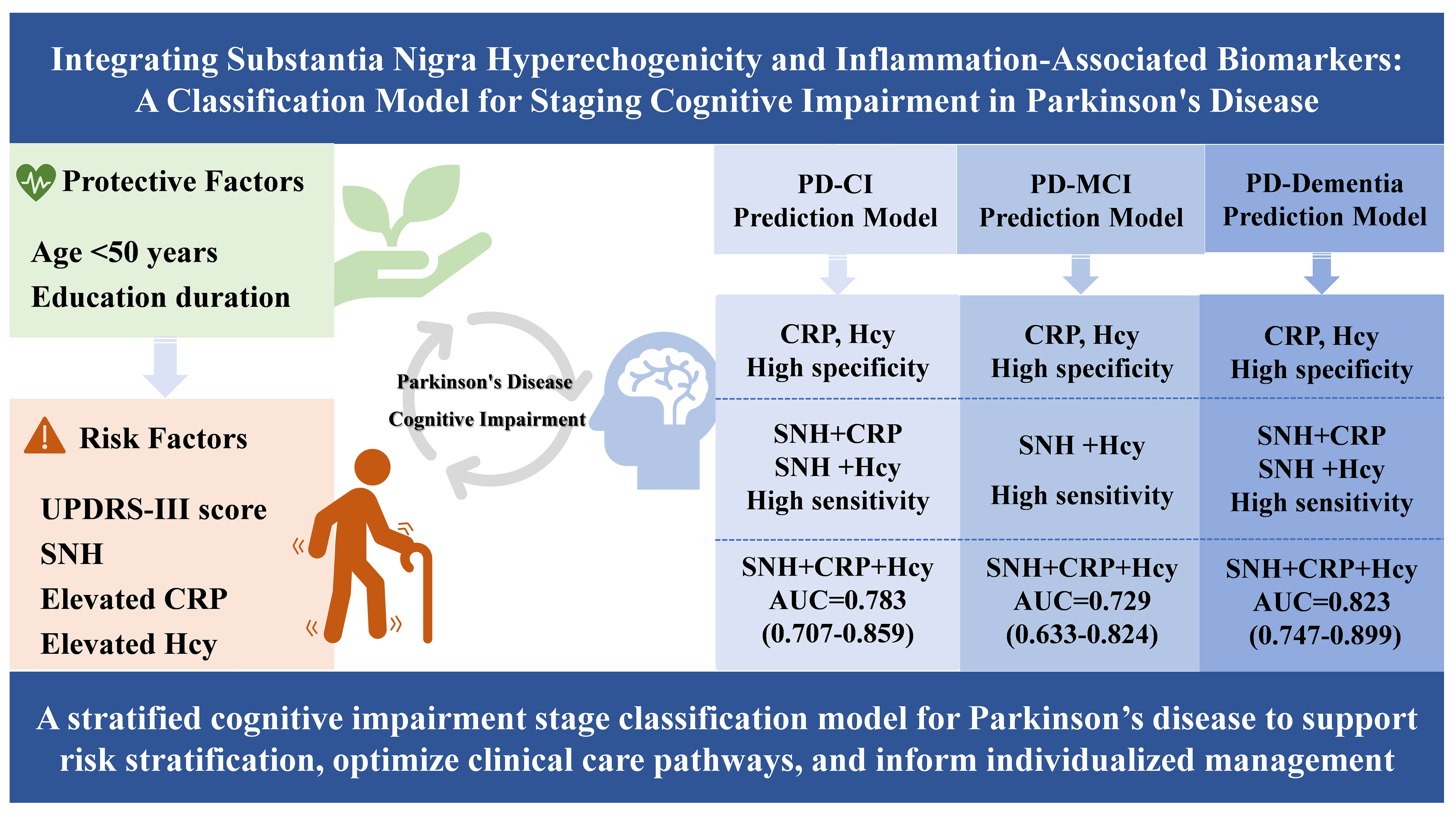 Integrating Substantia Nigra Hyperechogenicity and Inflammation-Associated Biomarkers: A Classification Model for Staging Cognitive Impairment in Parkinson's Disease

Protective Factors

Age <50 years
Education duration

Risk Factors

UPDRS-III score
SNH
Elevated CRP
Elevated Hcy

Parkinson's Disease
Cognitive Impairment

| PD-CI Prediction Model | PD-MCI Prediction Model | PD-Dementia Prediction Model |
|---|---|---|
| CRP, Hcy High specificity | CRP, Hcy High specificity | CRP, Hcy High specificity |
| SNH+CRP SNH +Hcy High sensitivity | SNH +Hcy High sensitivity | SNH+CRP SNH +Hcy High sensitivity |
| SNH+CRP+Hcy AUC=0.783 (0.707-0.859) | SNH+CRP+Hcy AUC=0.729 (0.633-0.824) | SNH+CRP+Hcy AUC=0.823 (0.747-0.899) |

A stratified cognitive impairment stage classification model for Parkinson’s disease to support risk stratification, optimize clinical care pathways, and inform individualized management